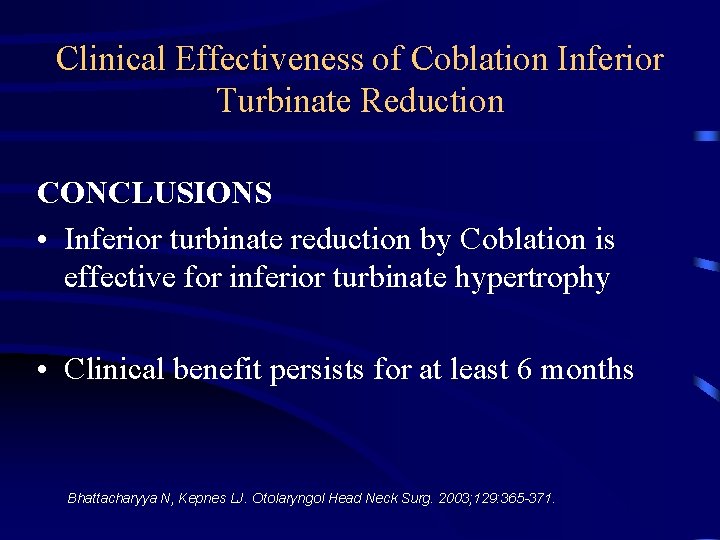 Clinical Effectiveness of Coblation Inferior Turbinate Reduction

CONCLUSIONS

• Inferior turbinate reduction by Coblation is effective for inferior turbinate hypertrophy

• Clinical benefit persists for at least 6 months

Bhattacharyya N, Kepnes LJ. Otolaryngol Head Neck Surg. 2003;129:365-371.